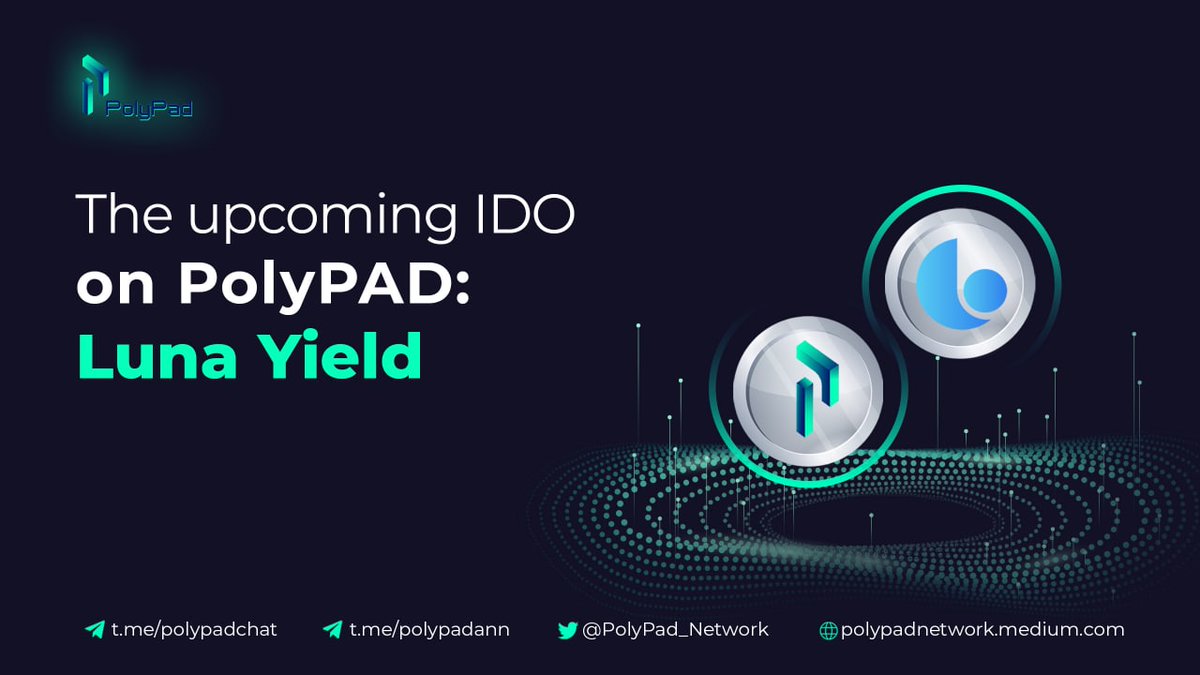 PolyPad

The upcoming IDO on PolyPAD: Luna Yield

t.me/polypadchat t.me/polypadann @PolyPad_Network polypadnetwork.medium.com